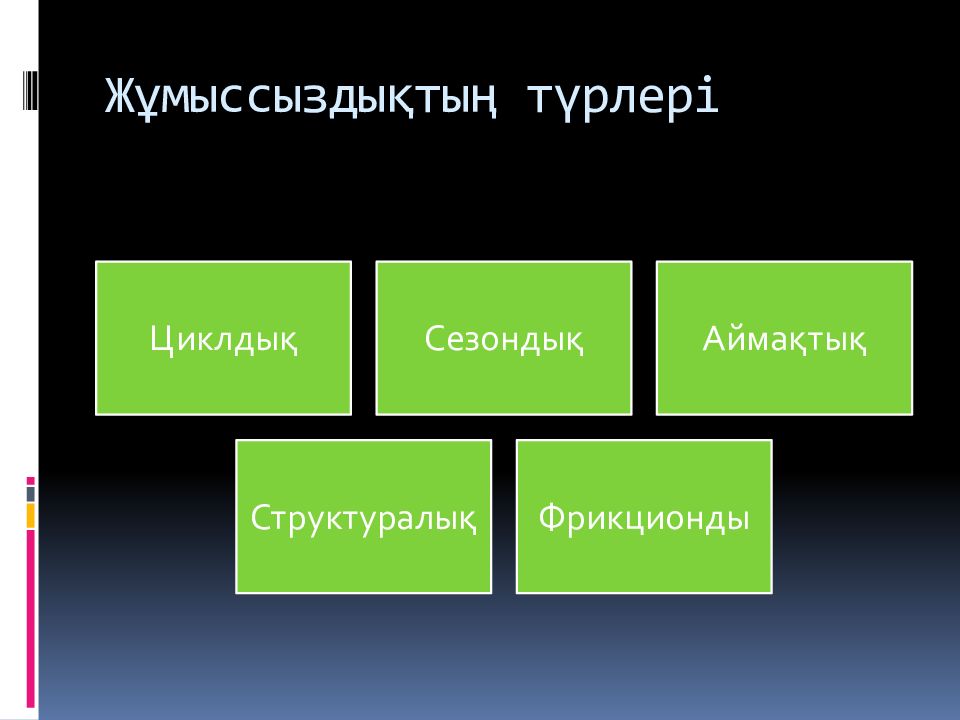 Жұмыссыздықтың түрлері

Циклдық

Сезондық

Аймақтық

Структуралық

Фрикционды